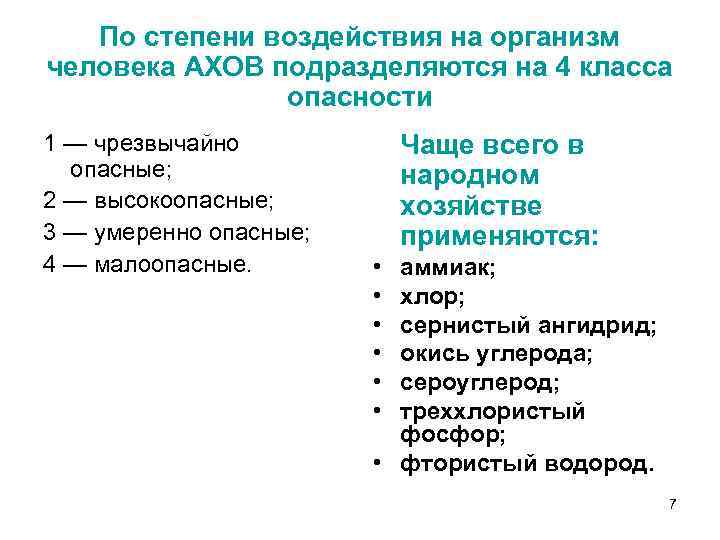 По степени воздействия на организм человека АХОВ подразделяются на 4 класса опасности

1 — чрезвычайно опасные;
2 — высокоопасные;
3 — умеренно опасные;
4 — малоопасные.

Чаще всего в народном хозяйстве применяются:
• аммиак;
• хлор;
• сернистый ангидрид;
• окись углерода;
• сероуглерод;
• треххлористый фосфор;
• фтористый водород.

7